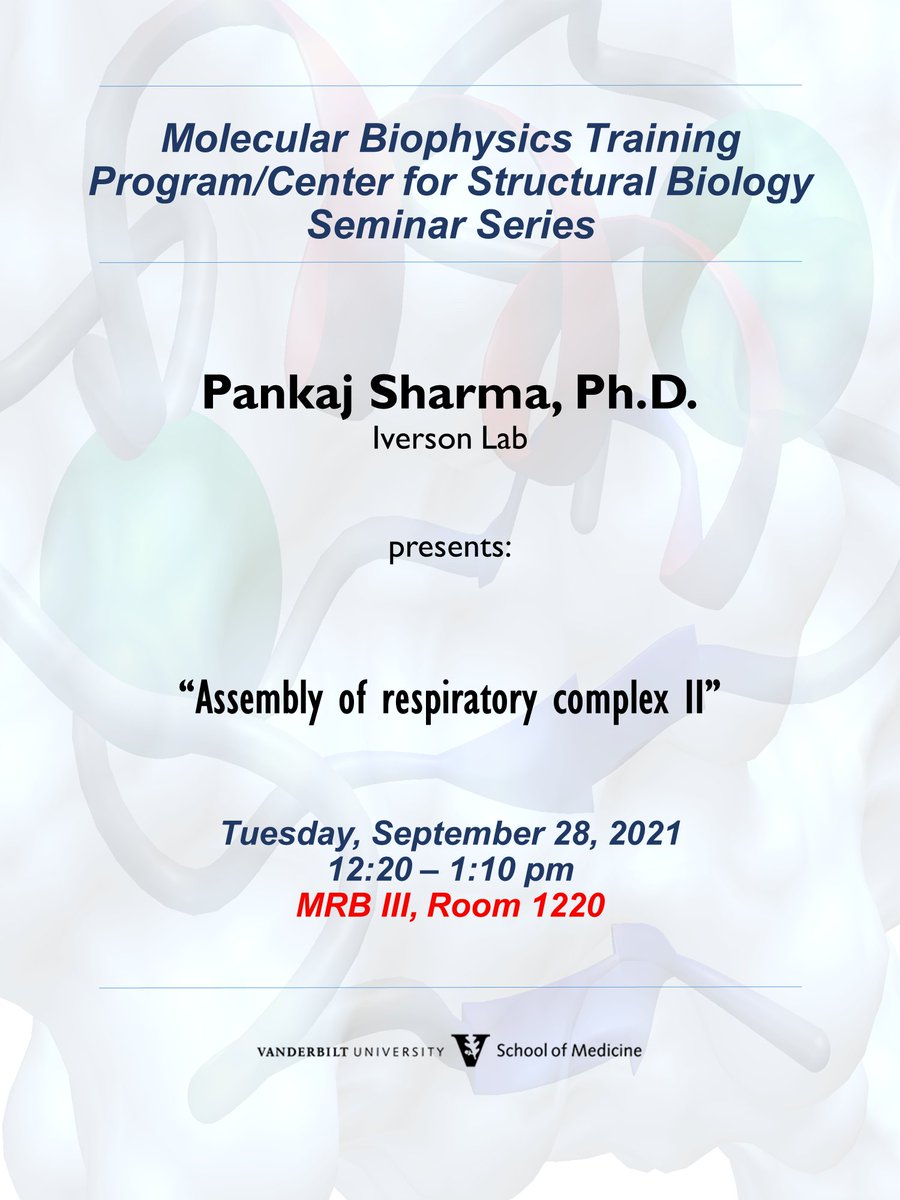 Molecular Biophysics Training Program/Center for Structural Biology Seminar Series

Pankaj Sharma, Ph.D.
Iverson Lab

presents:

“Assembly of respiratory complex II”

Tuesday, September 28, 2021
12:20 – 1:10 pm
MRB III, Room 1220

VANDERBILT UNIVERSITY School of Medicine